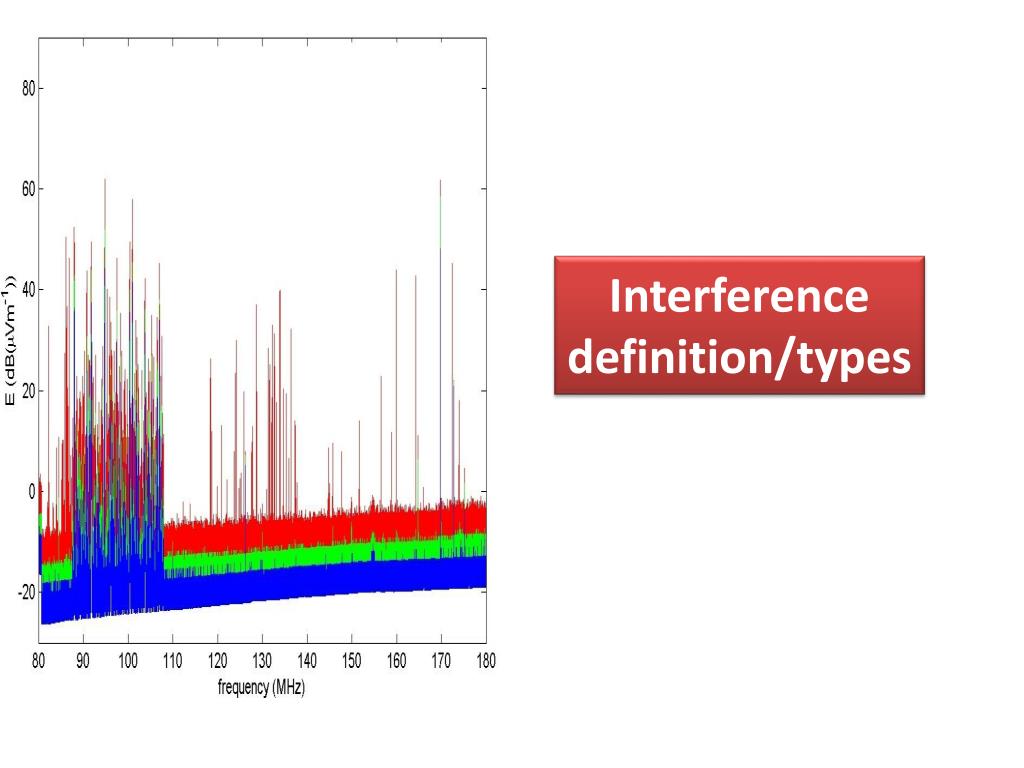 80
60
40
20
0
-20
E (dB($\mu$Vm$^{-1}$))
80 90 100 110 120 130 140 150 160 170 180
frequency (MHz)

Interference definition/types